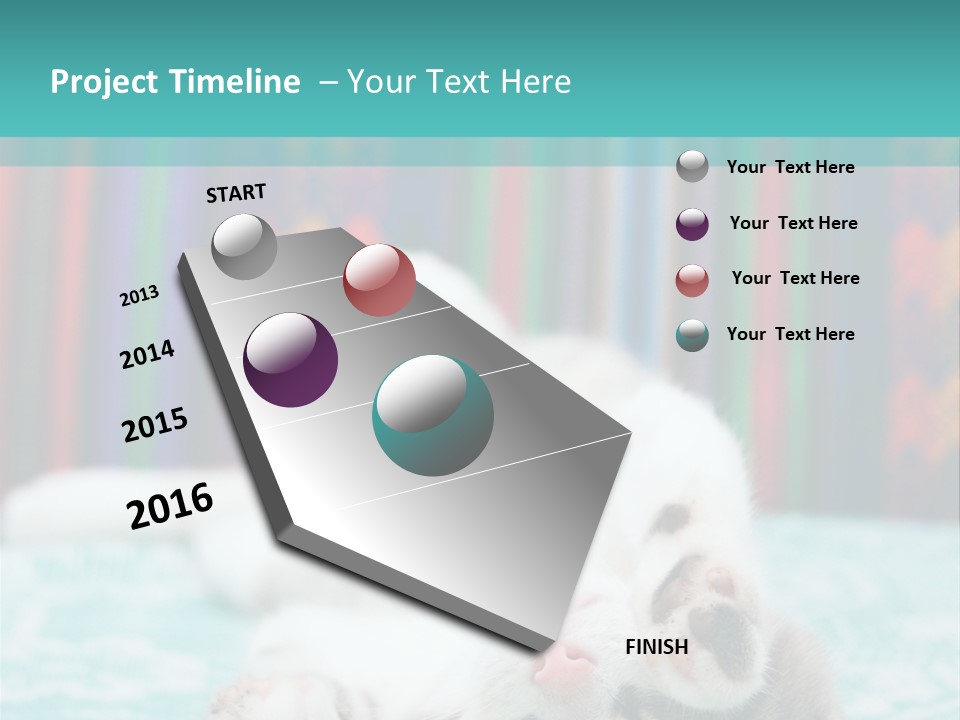 Project Timeline – Your Text Here

START

2013

2014

2015

2016

FINISH

Your Text Here

Your Text Here

Your Text Here

Your Text Here